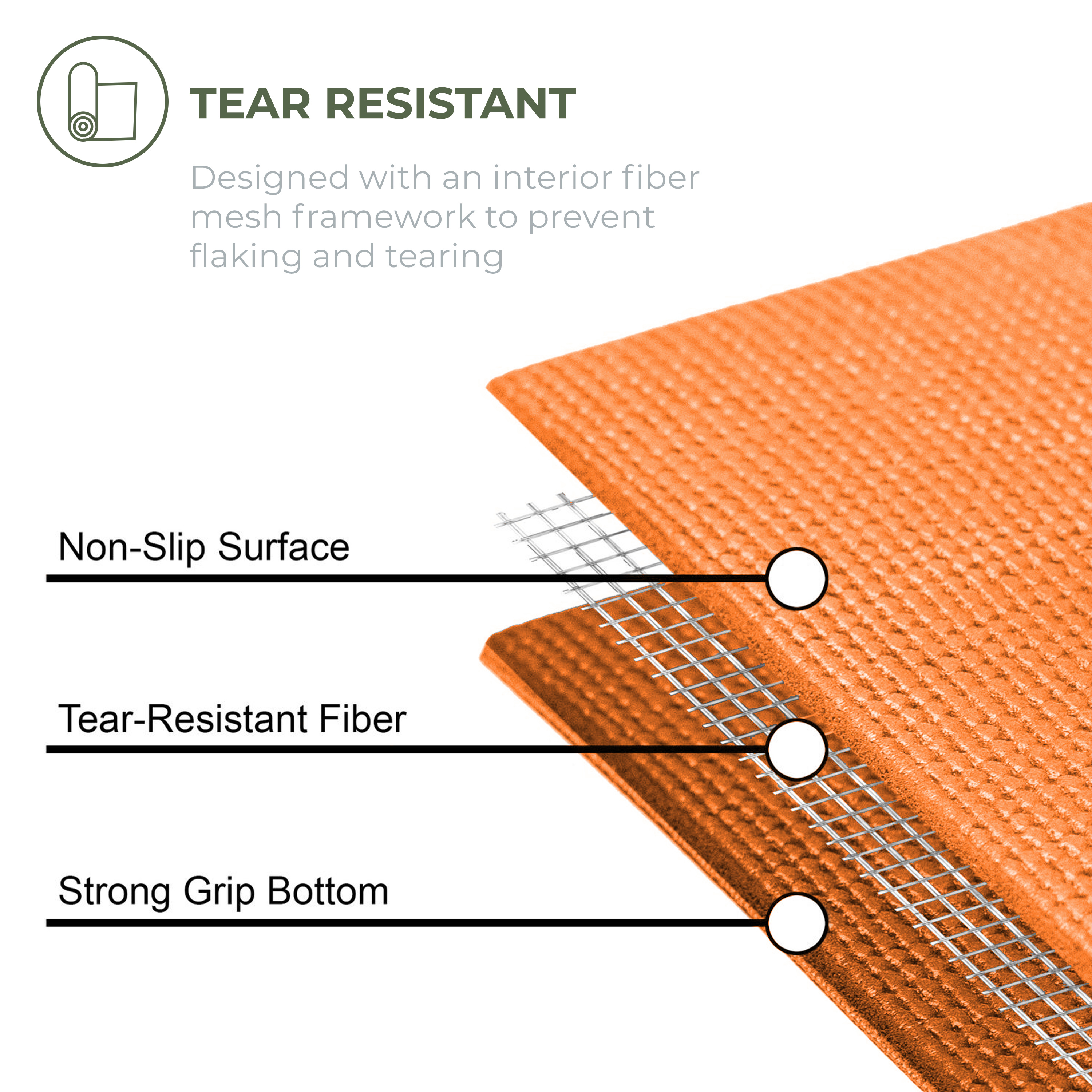 TEAR RESISTANT

Designed with an interior fiber mesh framework to prevent flaking and tearing

Non-Slip Surface

Tear-Resistant Fiber

Strong Grip Bottom